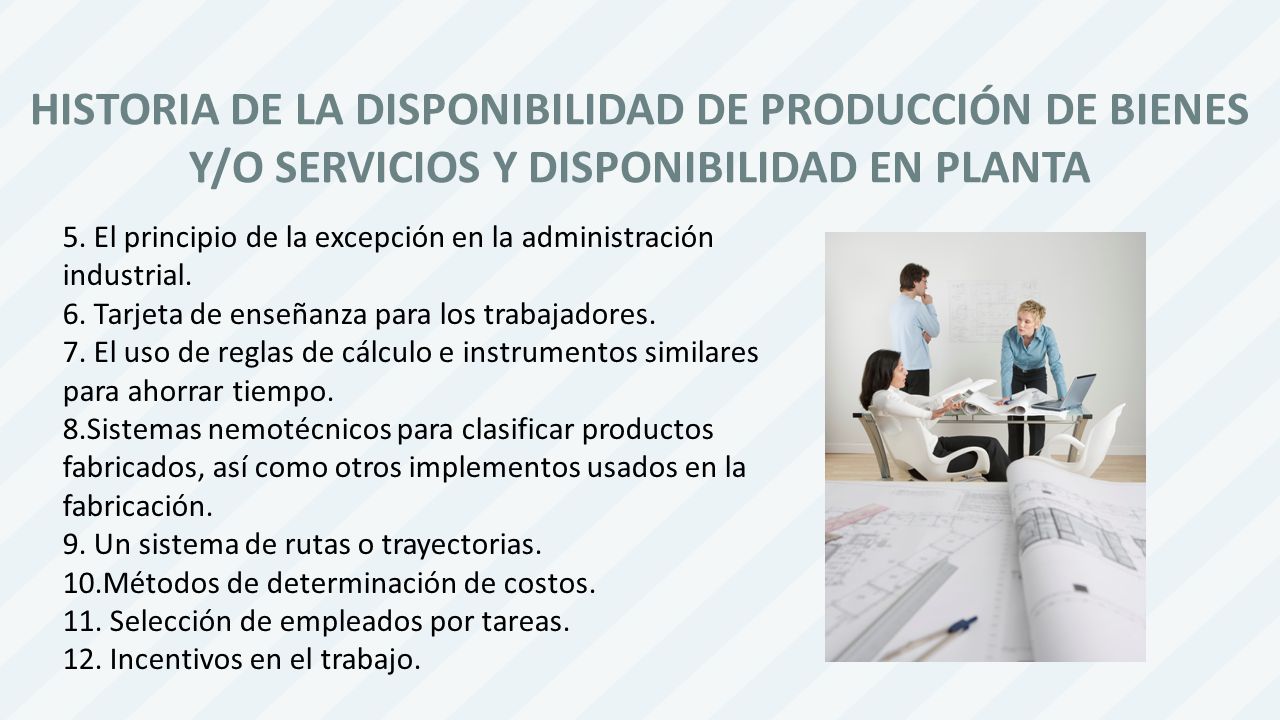 HISTORIA DE LA DISPONIBILIDAD DE PRODUCCIÓN DE BIENES Y/O SERVICIOS Y DISPONIBILIDAD EN PLANTA

5. El principio de la excepción en la administración industrial.
6. Tarjeta de enseñanza para los trabajadores.
7. El uso de reglas de cálculo e instrumentos similares para ahorrar tiempo.
8.Sistemas nemotécnicos para clasificar productos fabricados, así como otros implementos usados en la fabricación.
9. Un sistema de rutas o trayectorias.
10.Métodos de determinación de costos.
11. Selección de empleados por tareas.
12. Incentivos en el trabajo.